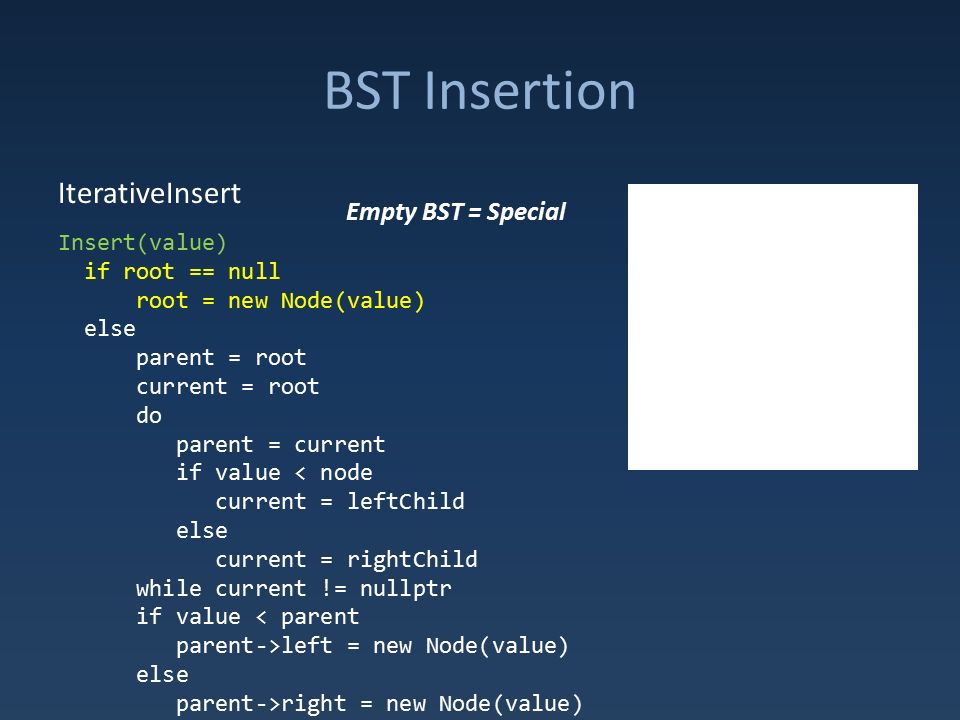 BST Insertion

IterativeInsert

Empty BST = Special

Insert(value)
  if root == null
      root = new Node(value)
  else
      parent = root
      current = root
      do
         parent = current
         if value < node
            current = leftChild
         else
            current = rightChild
      while current != nullptr
      if value < parent
         parent->left = new Node(value)
      else
         parent->right = new Node(value)